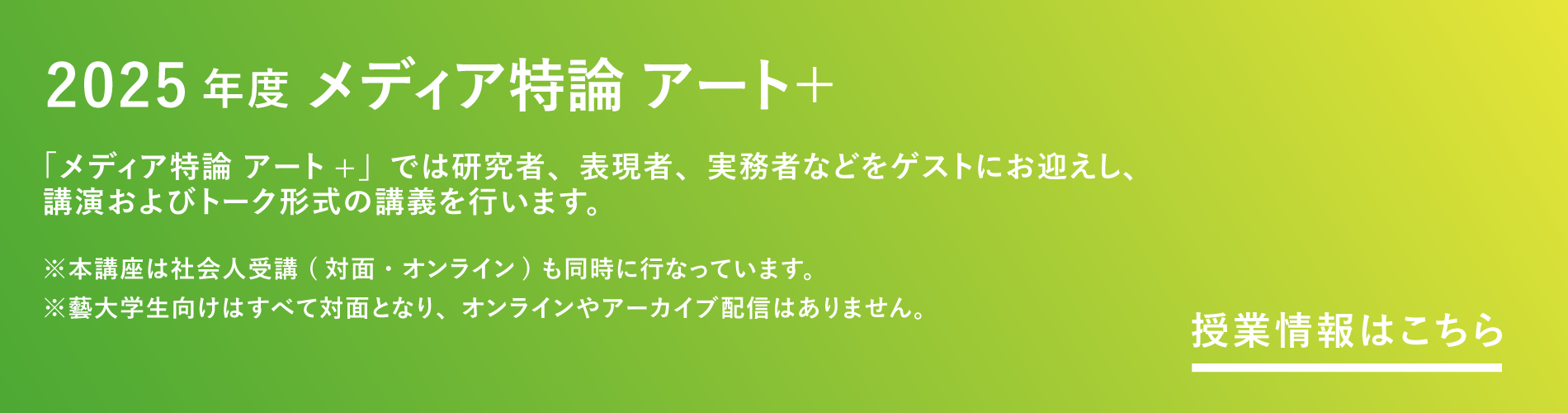 2025 年度 メディア特論 アート＋

「メディア特論 アート＋」では研究者、表現者、実務者などをゲストにお迎えし、講演およびトーク形式の講義を行います。

※本講座は社会人受講（対面・オンライン）も同時に行なっています。
※藝大学生向けはすべて対面となり、オンラインやアーカイブ配信はありません。

授業情報はこちら